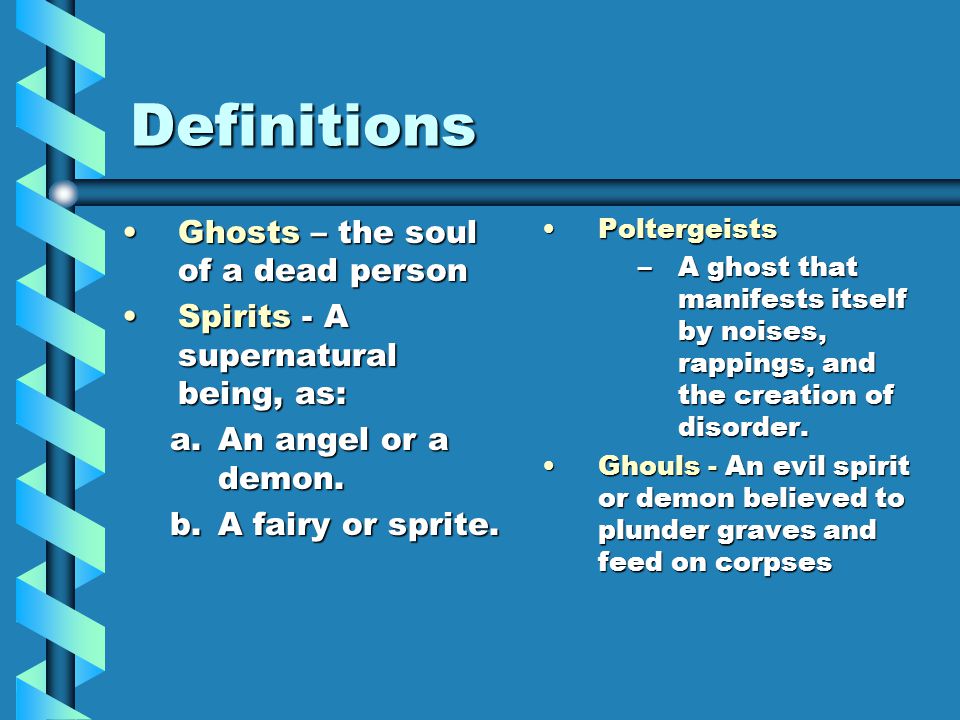 Definitions

• Ghosts – the soul of a dead person
• Spirits - A supernatural being, as:
a. An angel or a demon.
b. A fairy or sprite.

• Poltergeists
– A ghost that manifests itself by noises, rappings, and the creation of disorder.
• Ghouls - An evil spirit or demon believed to plunder graves and feed on corpses